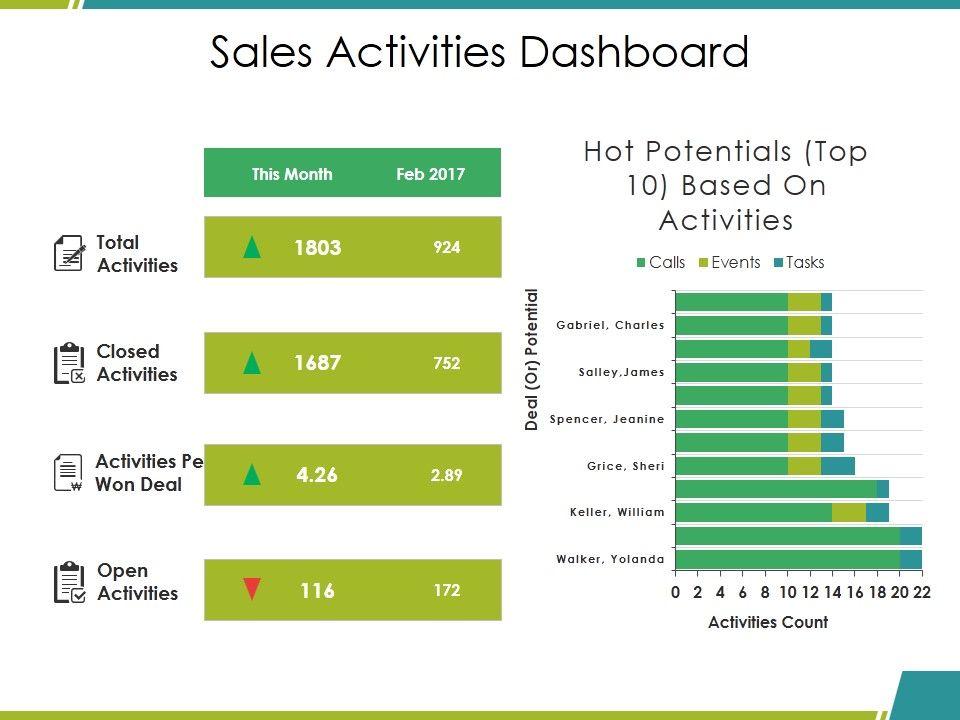 Sales Activities Dashboard

| | This Month | Feb 2017 |
|---|---|---|
| Total Activities | 1803 | 924 |
| Closed Activities | 1687 | 752 |
| Activities Pe Won Deal | 4.26 | 2.89 |
| Open Activities | 116 | 172 |

Hot Potentials (Top 10) Based On Activities

Calls Events Tasks

Deal (Or) Potential

Gabriel, Charles
Salley,James
Spencer, Jeanine
Grice, Sheri
Keller, William
Walker, Yolanda

0 2 4 6 8 10 12 14 16 18 20 22

Activities Count